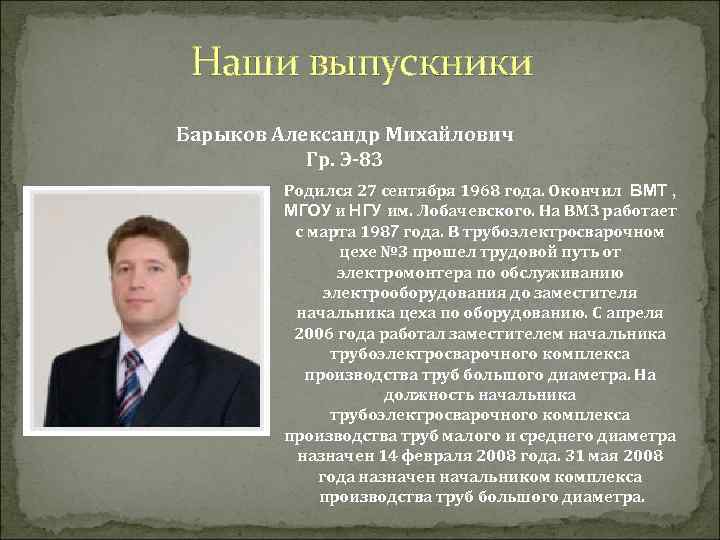 Наши выпускники

Барыков Александр Михайлович
Гр. Э-83

Родился 27 сентября 1968 года. Окончил ВМТ , МГОУ и НГУ им. Лобачевского. На ВМЗ работает с марта 1987 года. В трубоэлектросварочном цехе №3 прошел трудовой путь от электромонтера по обслуживанию электрооборудования до заместителя начальника цеха по оборудованию. С апреля 2006 года работал заместителем начальника трубоэлектросварочного комплекса производства труб большого диаметра. На должность начальника трубоэлектросварочного комплекса производства труб малого и среднего диаметра назначен 14 февраля 2008 года. 31 мая 2008 года назначен начальником комплекса производства труб большого диаметра.